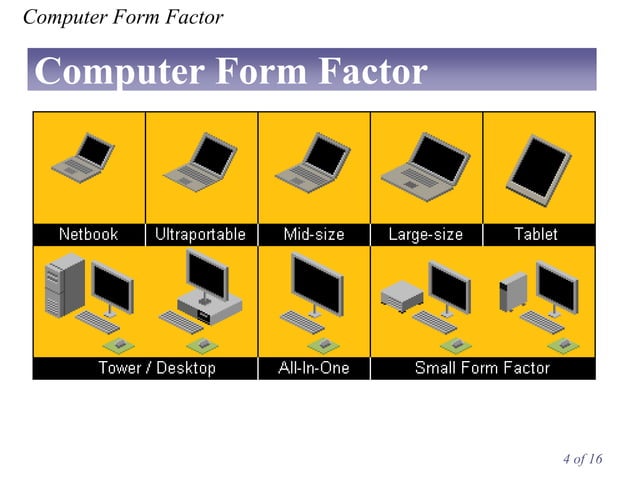 Computer Form Factor

Computer Form Factor

Netbook
Ultraportable
Mid-size
Large-size
Tablet

Tower / Desktop
All-In-One
Small Form Factor

4 of 16